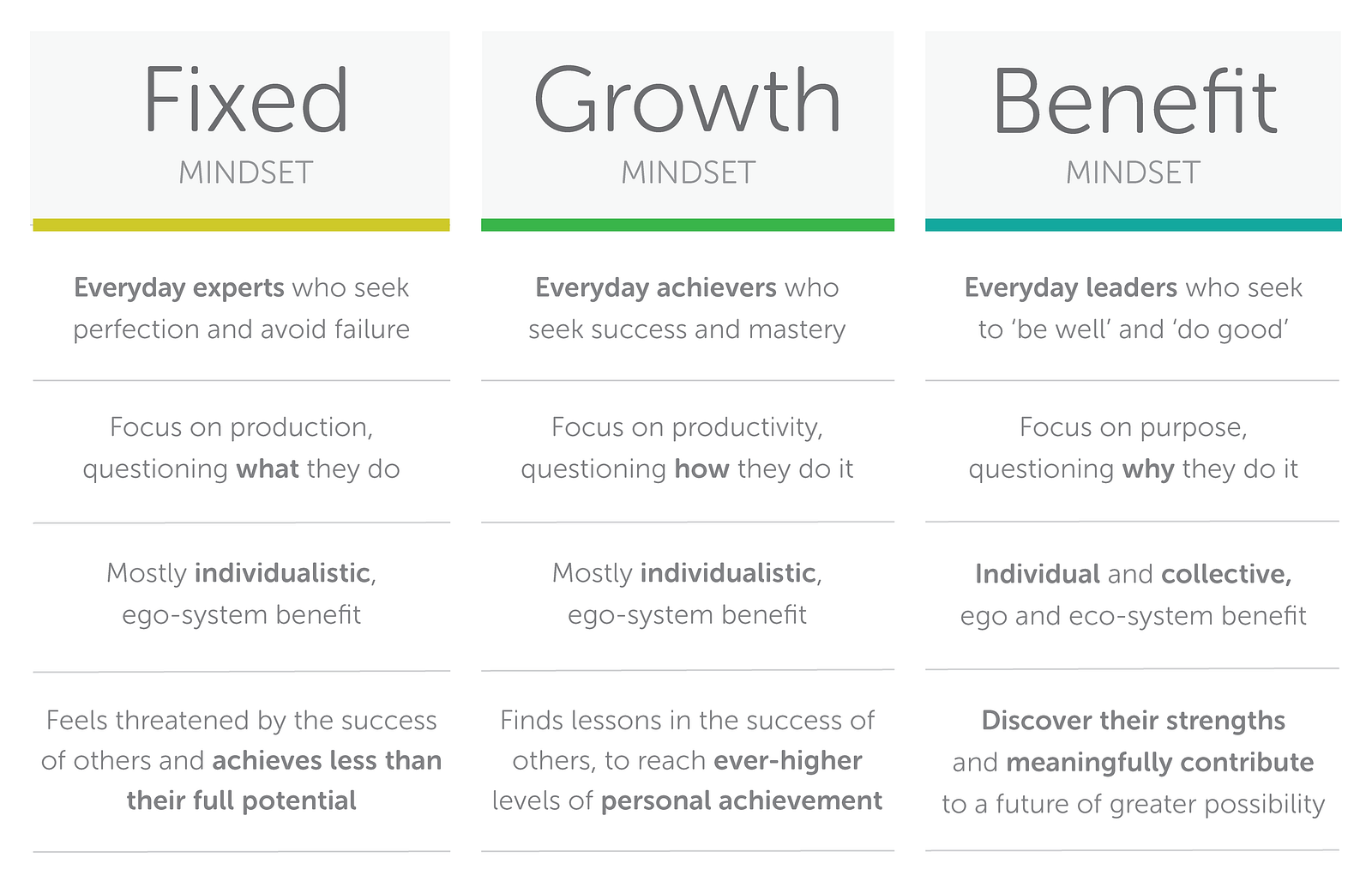 | Fixed MINDSET | Growth MINDSET | Benefit MINDSET |
|---|---|---|
| Everyday experts who seek perfection and avoid failure | Everyday achievers who seek success and mastery | Everyday leaders who seek to 'be well' and 'do good' |
| Focus on production, questioning what they do | Focus on productivity, questioning how they do it | Focus on purpose, questioning why they do it |
| Mostly individualistic, ego-system benefit | Mostly individualistic, ego-system benefit | Individual and collective, ego and eco-system benefit |
| Feels threatened by the success of others and achieves less than their full potential | Finds lessons in the success of others, to reach ever-higher levels of personal achievement | Discover their strengths and meaningfully contribute to a future of greater possibility |